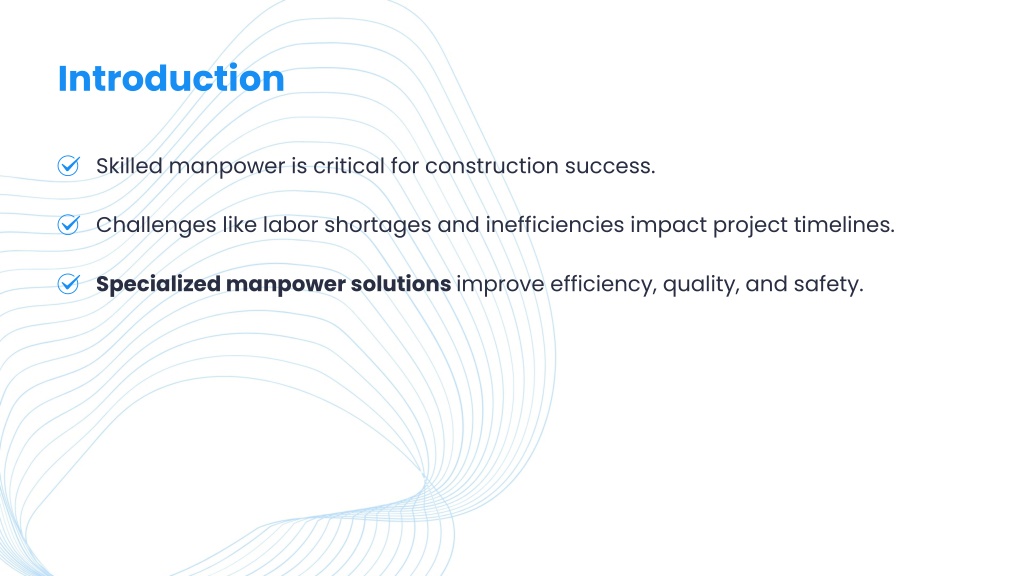 Introduction

Skilled manpower is critical for construction success.

Challenges like labor shortages and inefficiencies impact project timelines.

Specialized manpower solutions improve efficiency, quality, and safety.